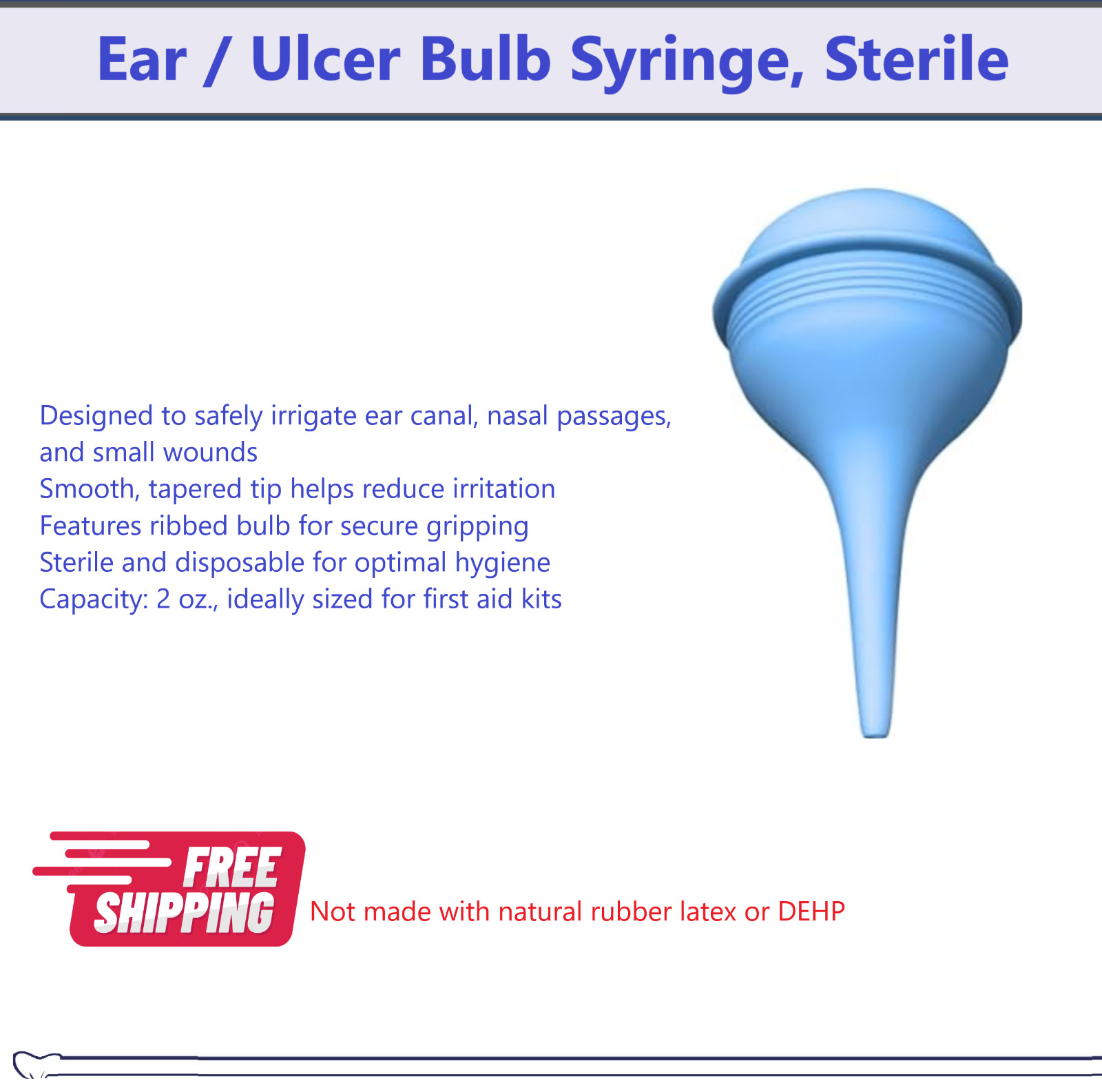 Ear / Ulcer Bulb Syringe, Sterile

Designed to safely irrigate ear canal, nasal passages, and small wounds
Smooth, tapered tip helps reduce irritation
Features ribbed bulb for secure gripping
Sterile and disposable for optimal hygiene
Capacity: 2 oz., ideally sized for first aid kits

FREE SHIPPING

Not made with natural rubber latex or DEHP